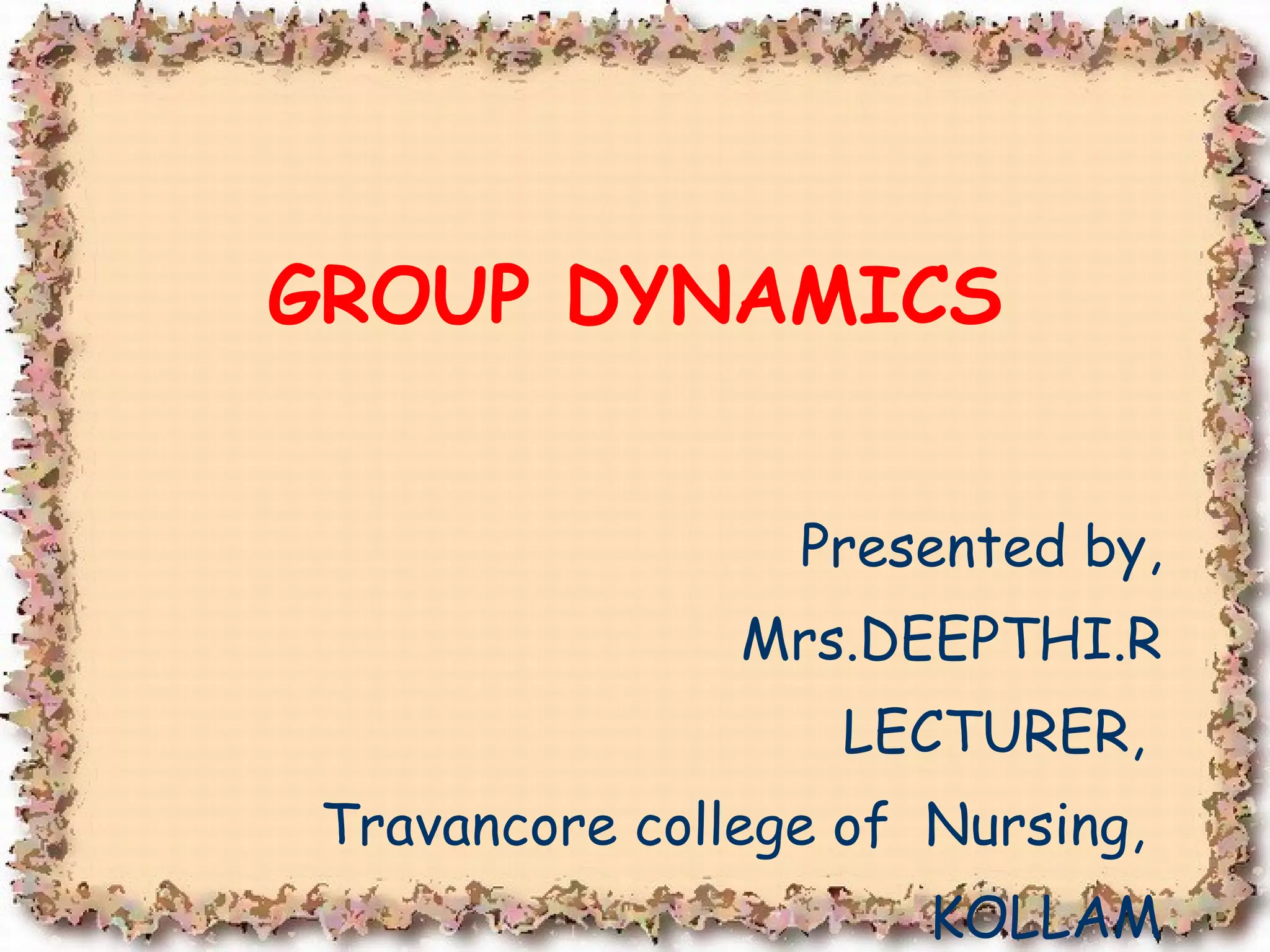 GROUP DYNAMICS

Presented by,
Mrs.DEEPTHI.R
LECTURER,
Travancore college of Nursing,
KOLLAM